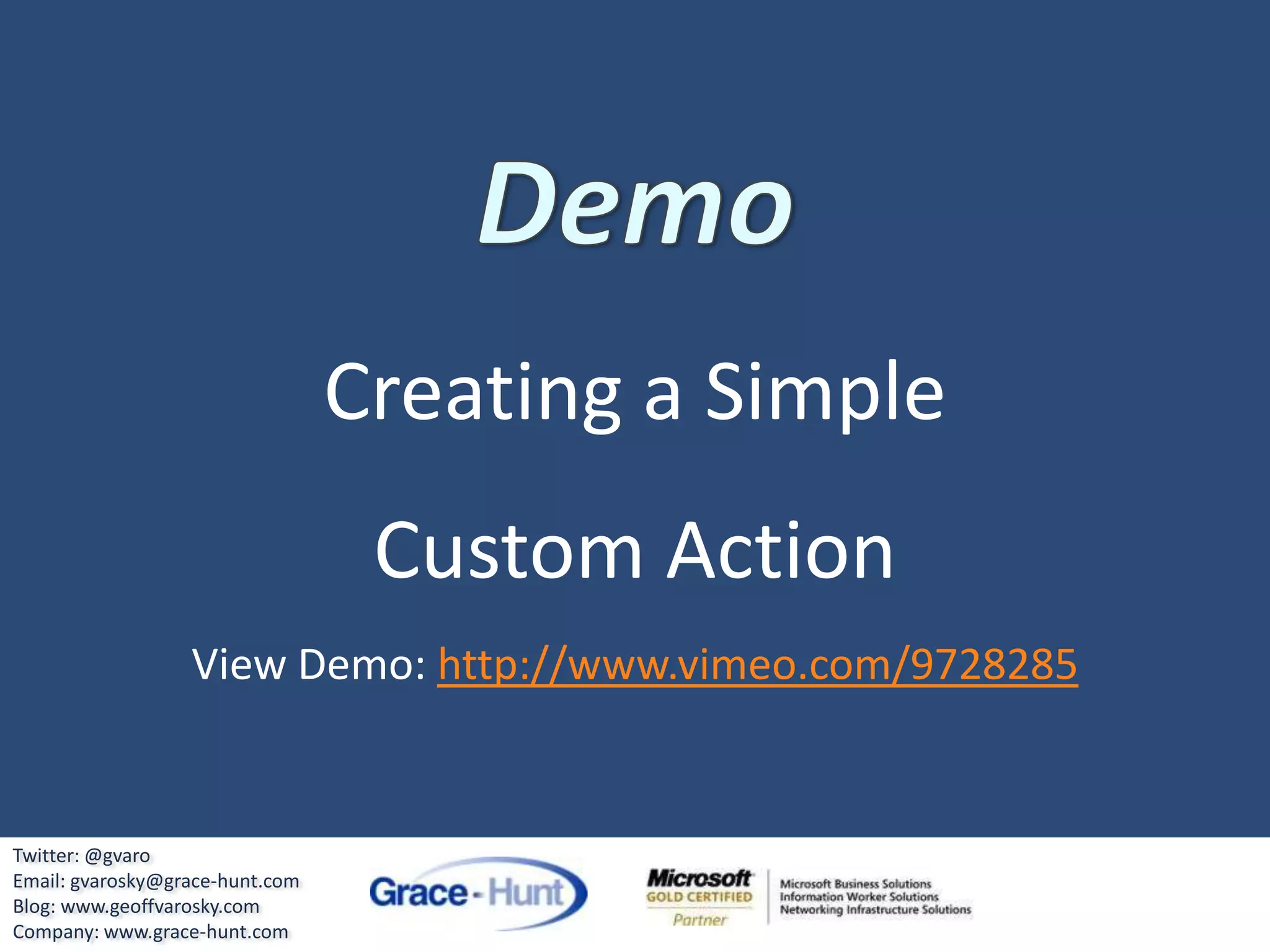 Demo

Creating a Simple

Custom Action

View Demo: http://www.vimeo.com/9728285

Twitter: @gvaro
Email: gvarosky@grace-hunt.com
Blog: www.geoffvarosky.com
Company: www.grace-hunt.com

Grace-Hunt

Microsoft
GOLD CERTIFIED
Partner

Microsoft Business Solutions
Information Worker Solutions
Networking Infrastructure Solutions